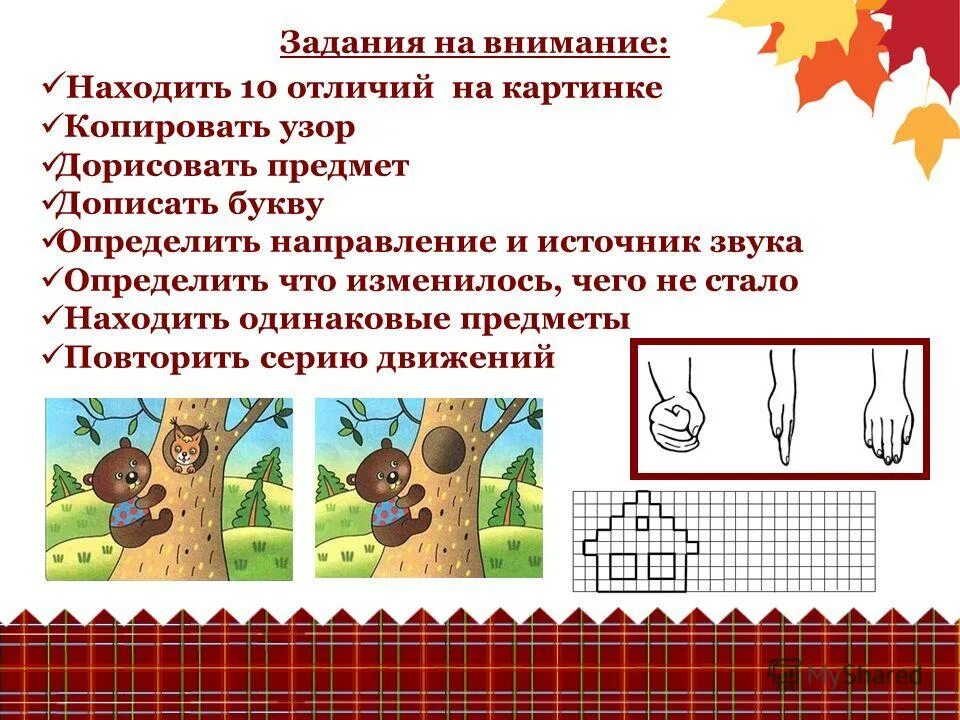 Задания на внимание:
✓Находить 10 отличий на картинке
✓Копировать узор
✓Дорисовать предмет
✓Дописать букву
✓Определить направление и источник звука
✓Определить что изменилось, чего не стало
✓Находить одинаковые предметы
✓Повторить серию движений

MyShared